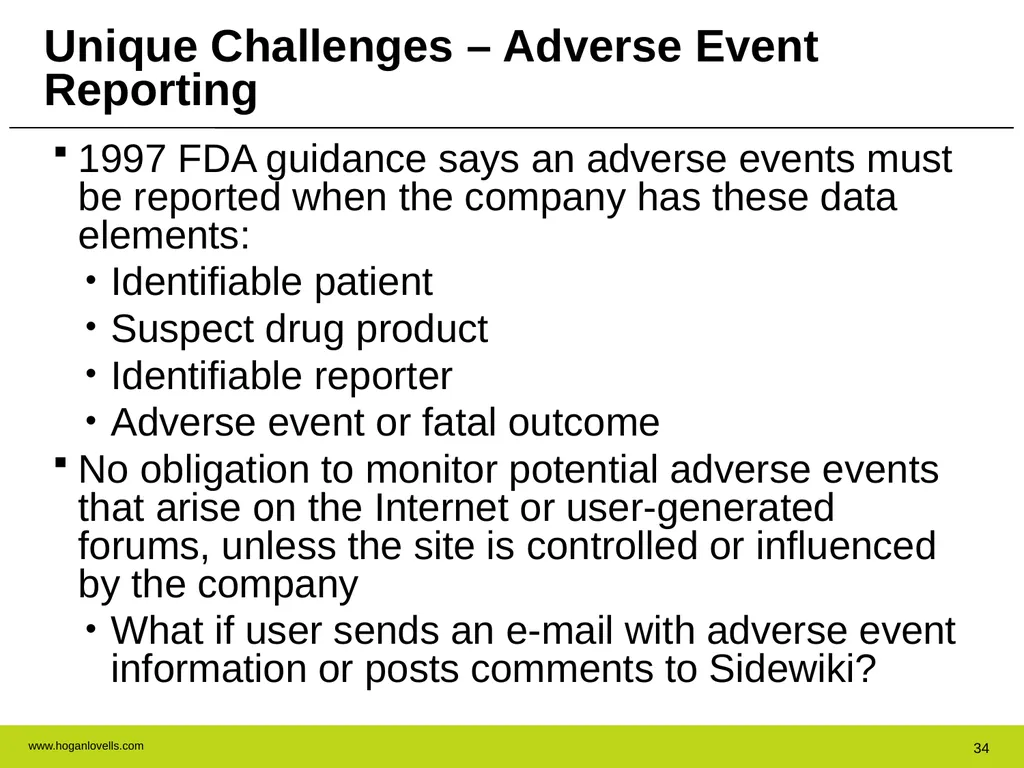 Unique Challenges – Adverse Event Reporting

▪ 1997 FDA guidance says an adverse events must be reported when the company has these data elements:
• Identifiable patient
• Suspect drug product
• Identifiable reporter
• Adverse event or fatal outcome

▪ No obligation to monitor potential adverse events that arise on the Internet or user-generated forums, unless the site is controlled or influenced by the company
• What if user sends an e-mail with adverse event information or posts comments to Sidewiki?

www.hoganlovells.com

34